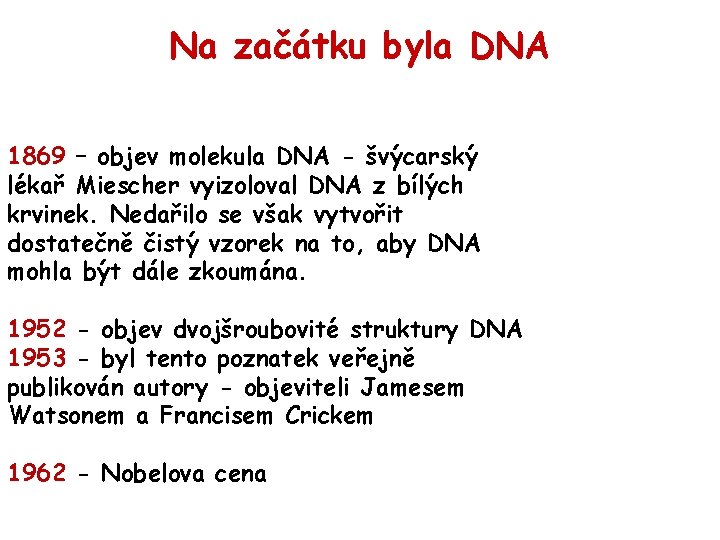 Na začátku byla DNA

1869 – objev molekula DNA - švýcarský lékař Miescher vyizoloval DNA z bílých krvinek. Nedařilo se však vytvořit dostatečně čistý vzorek na to, aby DNA mohla být dále zkoumána.

1952 - objev dvojšroubovité struktury DNA
1953 - byl tento poznatek veřejně publikován autory - objeviteli Jamesem Watsonem a Francisem Crickem

1962 - Nobelova cena